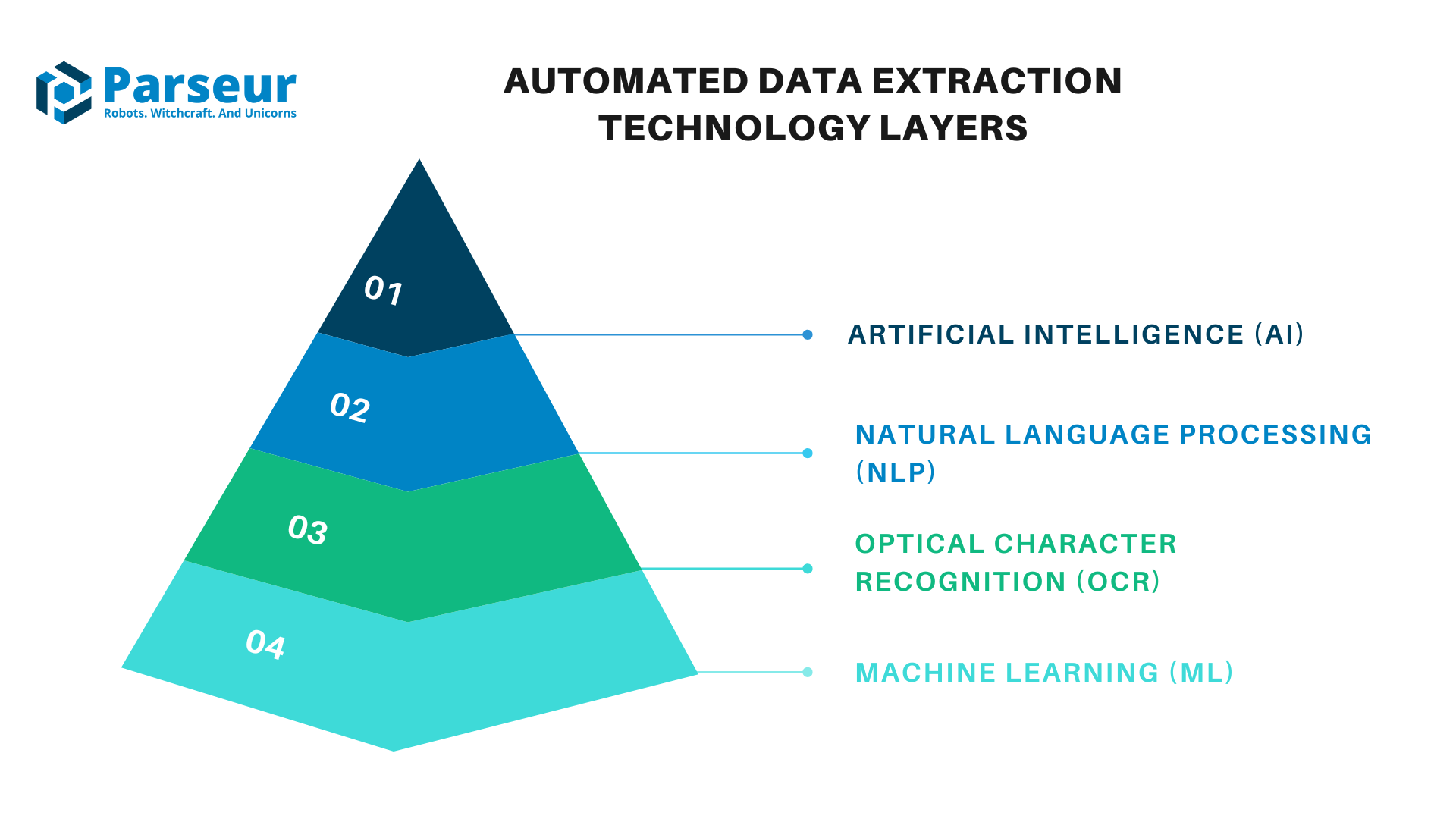 Parseur
Robots. Witchcraft. And Unicorns

AUTOMATED DATA EXTRACTION TECHNOLOGY LAYERS

01

02

03

04

ARTIFICIAL INTELLIGENCE (AI)

NATURAL LANGUAGE PROCESSING (NLP)

OPTICAL CHARACTER RECOGNITION (OCR)

MACHINE LEARNING (ML)